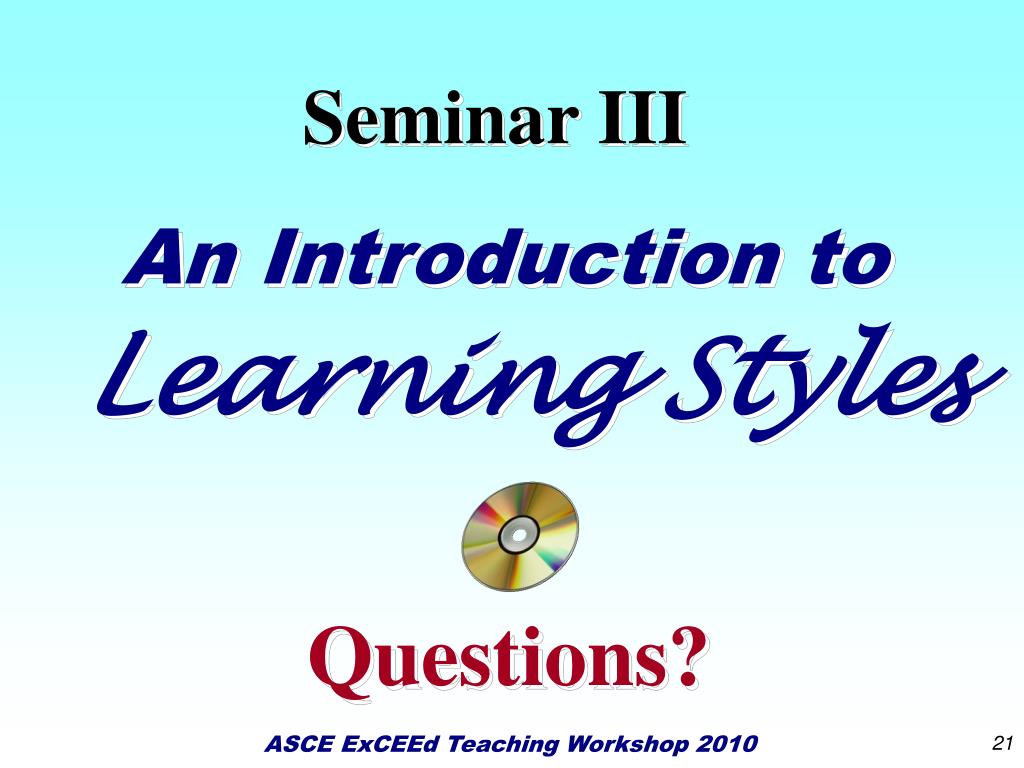 Seminar III

An Introduction to
Learning Styles

Questions?

ASCE ExCEEd Teaching Workshop 2010

21